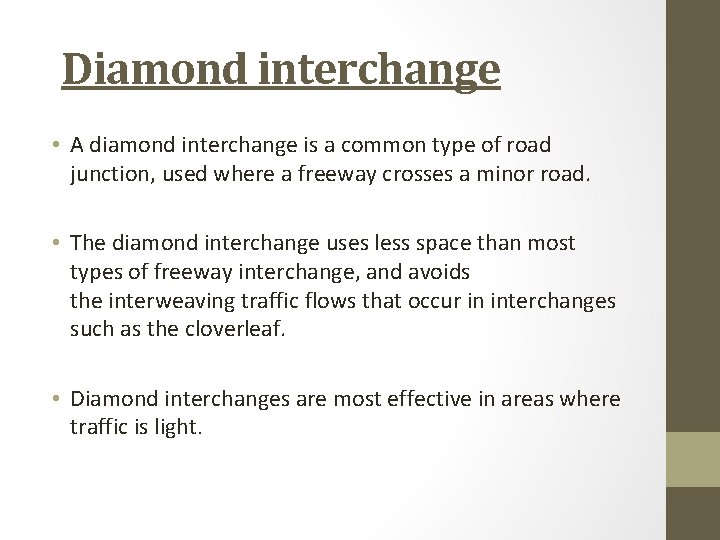 Diamond interchange

• A diamond interchange is a common type of road junction, used where a freeway crosses a minor road.

• The diamond interchange uses less space than most types of freeway interchange, and avoids the interweaving traffic flows that occur in interchanges such as the cloverleaf.

• Diamond interchanges are most effective in areas where traffic is light.